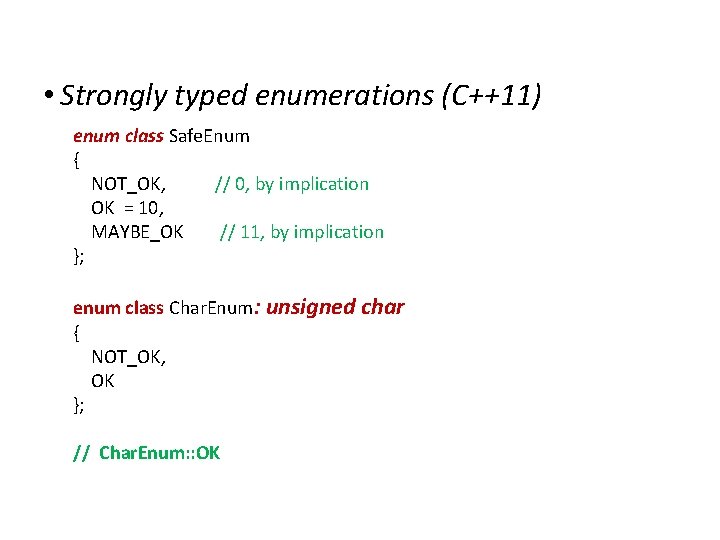 • Strongly typed enumerations (C++11)

enum class SafeEnum
{
NOT_OK, // 0, by implication
OK = 10,
MAYBE_OK // 11, by implication
};

enum class CharEnum: unsigned char
{
NOT_OK,
OK
};

// CharEnum::OK